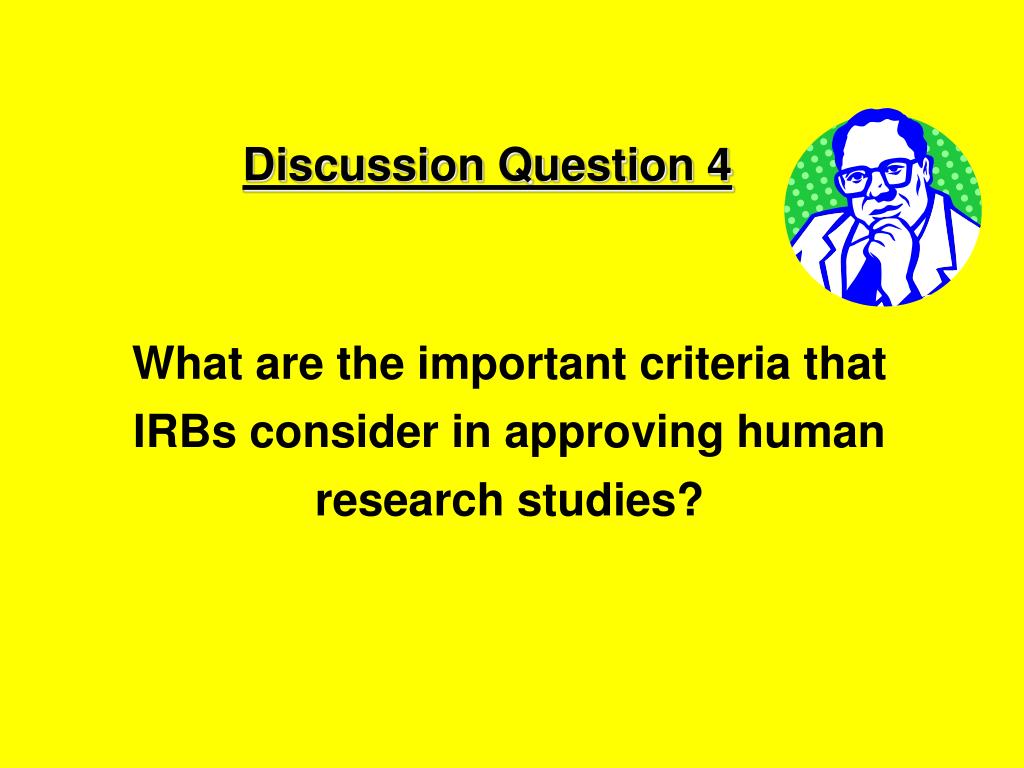 Discussion Question 4

What are the important criteria that IRBs consider in approving human research studies?